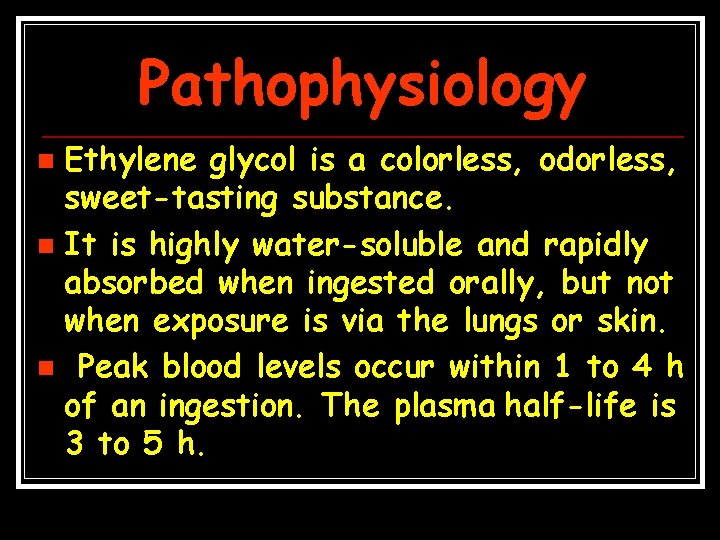 Pathophysiology

• Ethylene glycol is a colorless, odorless, sweet-tasting substance.

• It is highly water-soluble and rapidly absorbed when ingested orally, but not when exposure is via the lungs or skin.

• Peak blood levels occur within 1 to 4 h of an ingestion. The plasma half-life is 3 to 5 h.